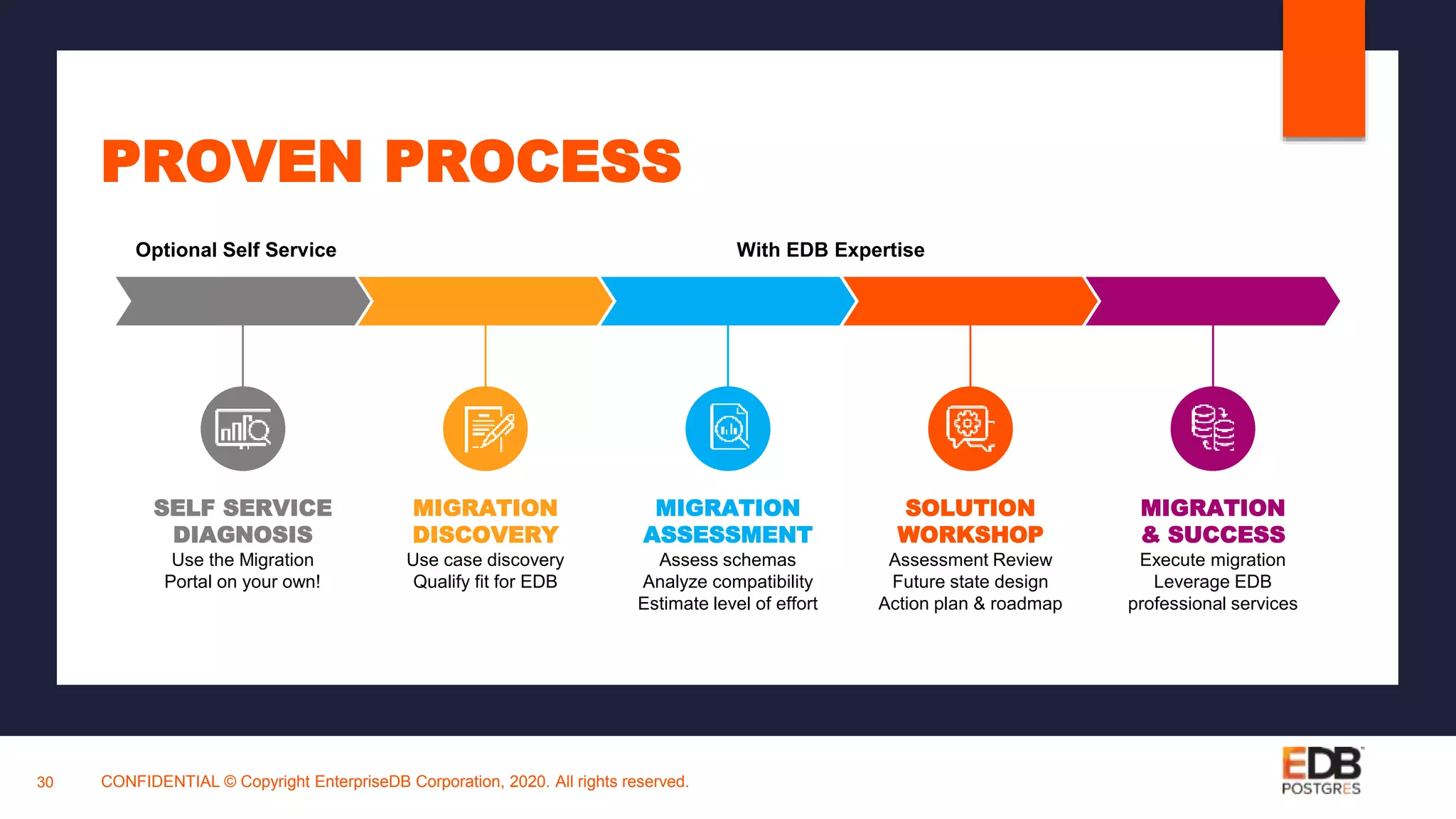 PROVEN PROCESS

Optional Self Service

With EDB Expertise

SELF SERVICE DIAGNOSIS
Use the Migration Portal on your own!

MIGRATION DISCOVERY
Use case discovery
Qualify fit for EDB

MIGRATION ASSESSMENT
Assess schemas
Analyze compatibility
Estimate level of effort

SOLUTION WORKSHOP
Assessment Review
Future state design
Action plan & roadmap

MIGRATION & SUCCESS
Execute migration
Leverage EDB professional services

30 CONFIDENTIAL © Copyright EnterpriseDB Corporation, 2020. All rights reserved.

EDB POSTGRES